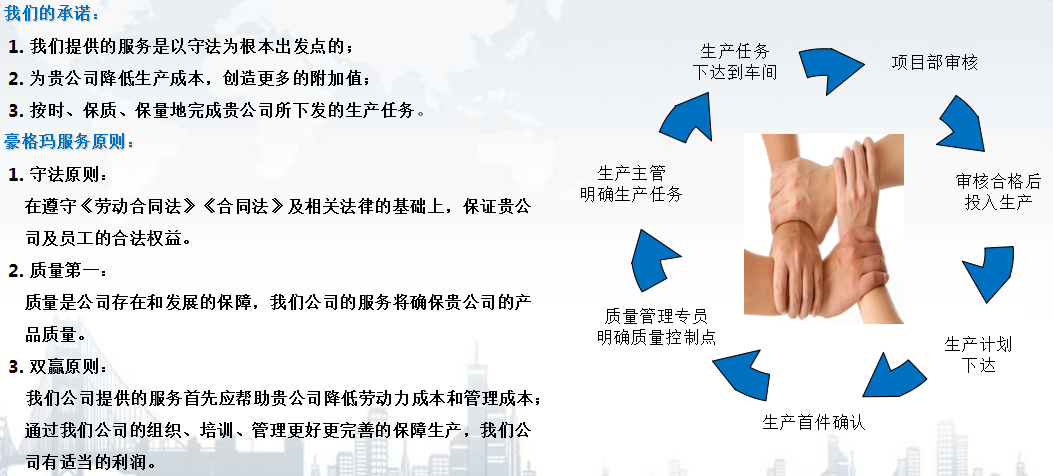 我们的承诺：

1. 我们提供的服务是以守法为根本出发点的；

2. 为贵公司降低生产成本，创造更多的附加值；

3. 按时、保质、保量地完成贵公司所下发的生产任务。

豪格玛服务原则：

1. 守法原则：

在遵守《劳动合同法》《合同法》及相关法律的基础上，保证贵公司及员工的合法权益。

2. 质量第一：

质量是公司存在和发展的保障，我们公司的服务将确保贵公司的产品质量。

3. 双赢原则：

我们公司提供的服务首先应帮助贵公司降低劳动力成本和管理成本；通过我们公司的组织、培训、管理更好更完善的保障生产，我们公司有适当的利润。

生产任务
下达到车间

项目部审核

审核合格后
投入生产

生产计划
下达

生产首件确认

质量管理专员
明确质量控制点

生产主管
明确生产任务